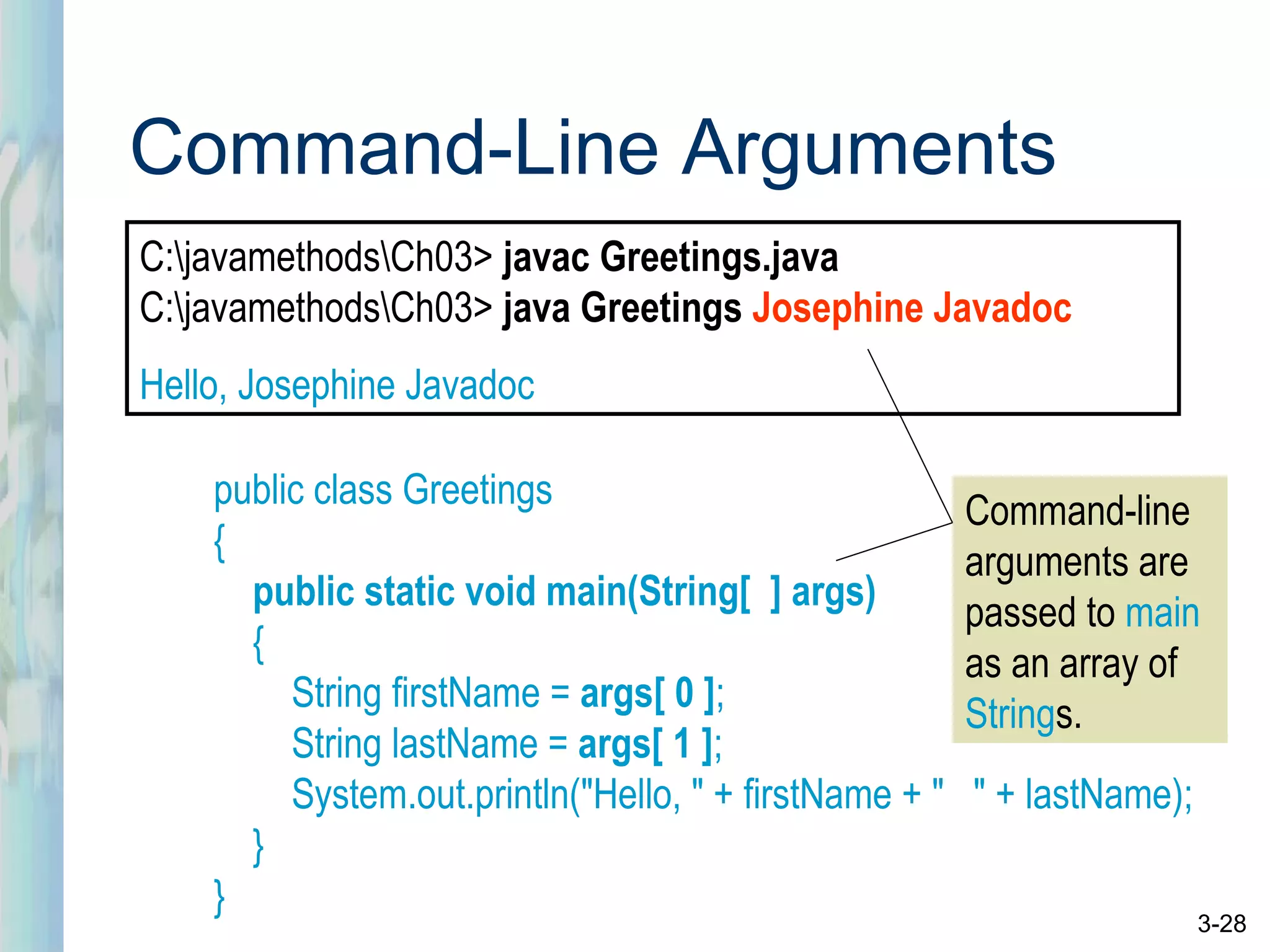 Command-Line Arguments

C:\javamethods\Ch03> javac Greetings.java
C:\javamethods\Ch03> java Greetings Josephine Javadoc

Hello, Josephine Javadoc

public class Greetings
{
public static void main(String[ ] args)
{
String firstName = args[ 0 ];
String lastName = args[ 1 ];
System.out.println("Hello, " + firstName + " " + lastName);
}
}

Command-line arguments are passed to main as an array of Strings.

3-28